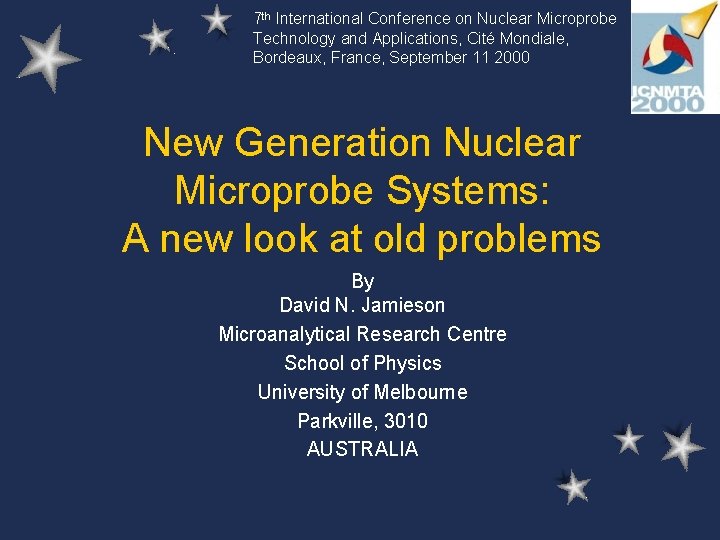 7th International Conference on Nuclear Microprobe Technology and Applications, Cité Mondiale, Bordeaux, France, September 11 2000

ICNMTA 2000

New Generation Nuclear Microprobe Systems: A new look at old problems

By
David N. Jamieson
Microanalytical Research Centre
School of Physics
University of Melbourne
Parkville, 3010
AUSTRALIA